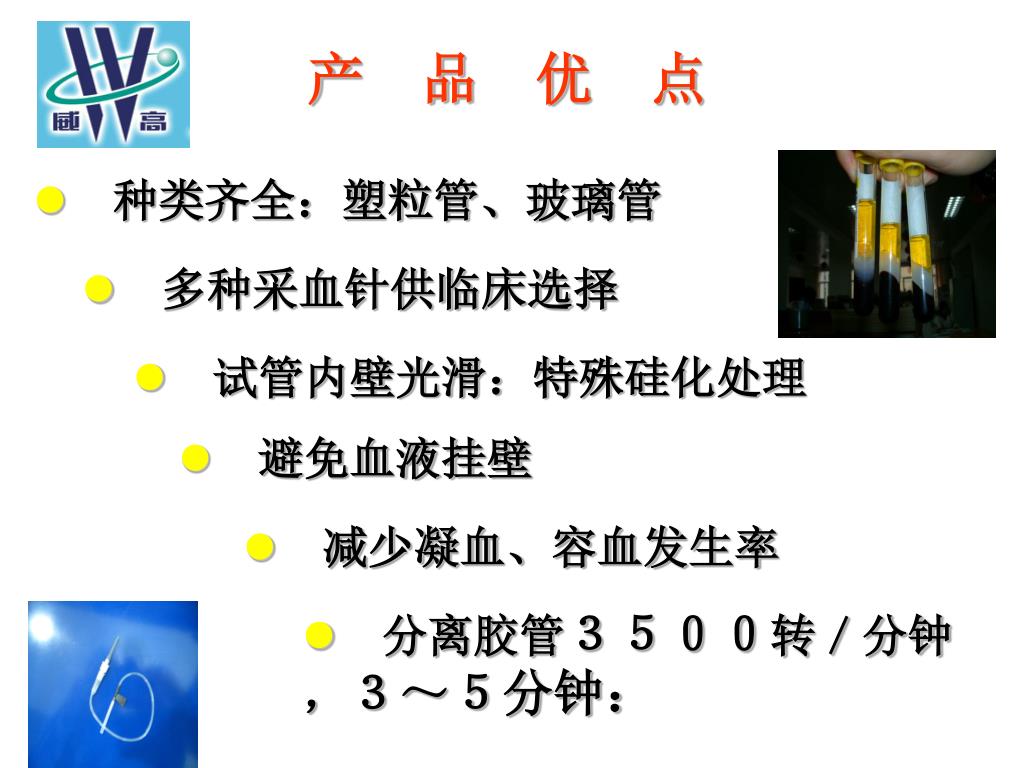 威高

产 品 优 点

种类齐全：塑粒管、玻璃管

多种采血针供临床选择

试管内壁光滑：特殊硅化处理

避免血液挂壁

减少凝血、容血发生率

分离胶管３５００转／分钟，３～５分钟：